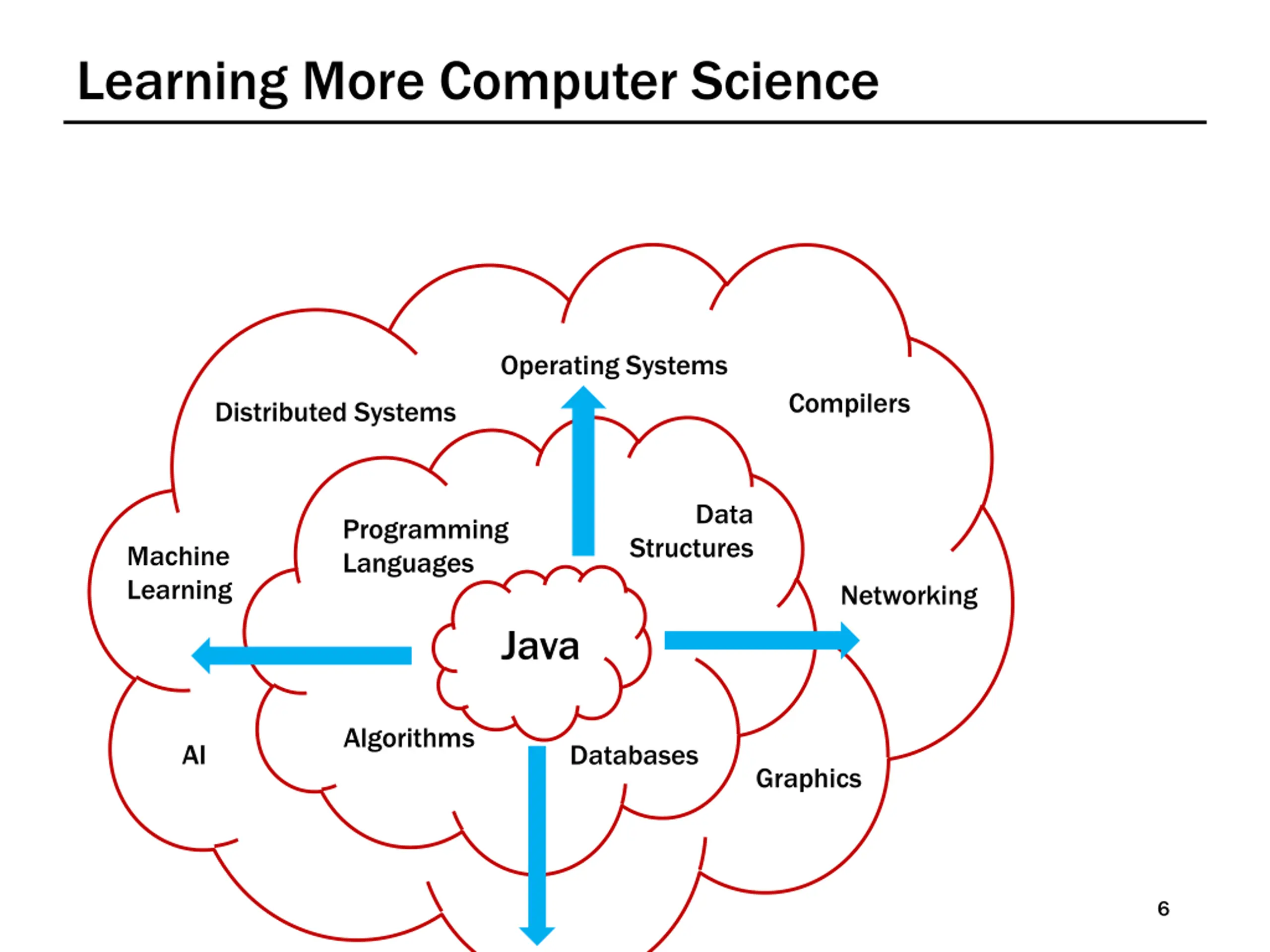 Learning More Computer Science

Operating Systems

Distributed Systems

Compilers

Programming Languages

Data Structures

Machine Learning

Networking

Java

Algorithms

Databases

AI

Graphics

6